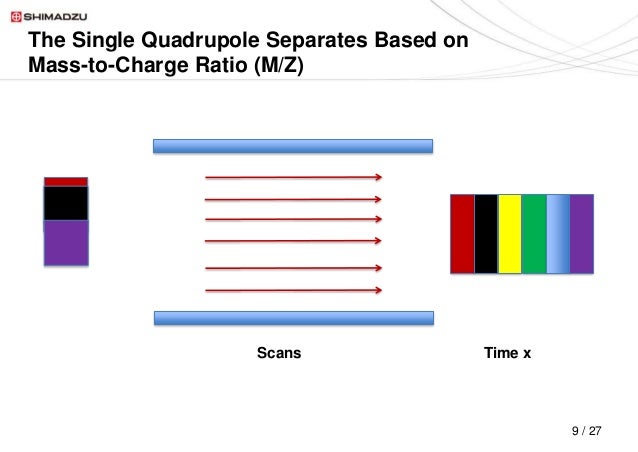 SHIMADZU

The Single Quadrupole Separates Based on Mass-to-Charge Ratio (M/Z)

Scans

Time x

9 / 27